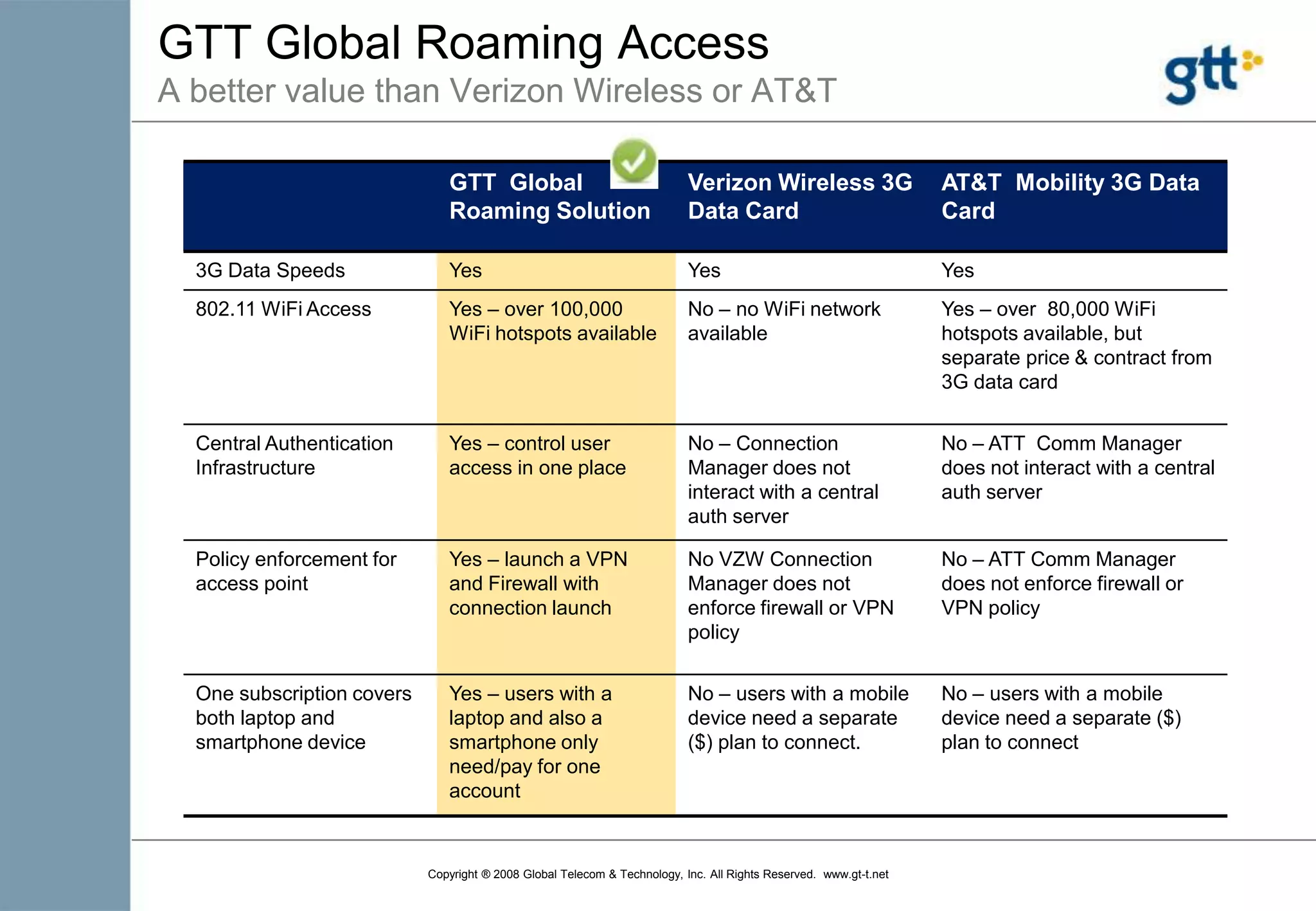 GTT Global Roaming Access
A better value than Verizon Wireless or AT&T

gtt

| | GTT Global Roaming Solution | Verizon Wireless 3G Data Card | AT&T Mobility 3G Data Card |
|---|---|---|---|
| 3G Data Speeds | Yes | Yes | Yes |
| 802.11 WiFi Access | Yes – over 100,000 WiFi hotspots available | No – no WiFi network available | Yes – over 80,000 WiFi hotspots available, but separate price & contract from 3G data card |
| Central Authentication Infrastructure | Yes – control user access in one place | No – Connection Manager does not interact with a central auth server | No – ATT Comm Manager does not interact with a central auth server |
| Policy enforcement for access point | Yes – launch a VPN and Firewall with connection launch | No VZW Connection Manager does not enforce firewall or VPN policy | No – ATT Comm Manager does not enforce firewall or VPN policy |
| One subscription covers both laptop and smartphone device | Yes – users with a laptop and also a smartphone only need/pay for one account | No – users with a mobile device need a separate ($) plan to connect. | No – users with a mobile device need a separate ($) plan to connect |

Copyright ® 2008 Global Telecom & Technology, Inc. All Rights Reserved. www.gt-t.net